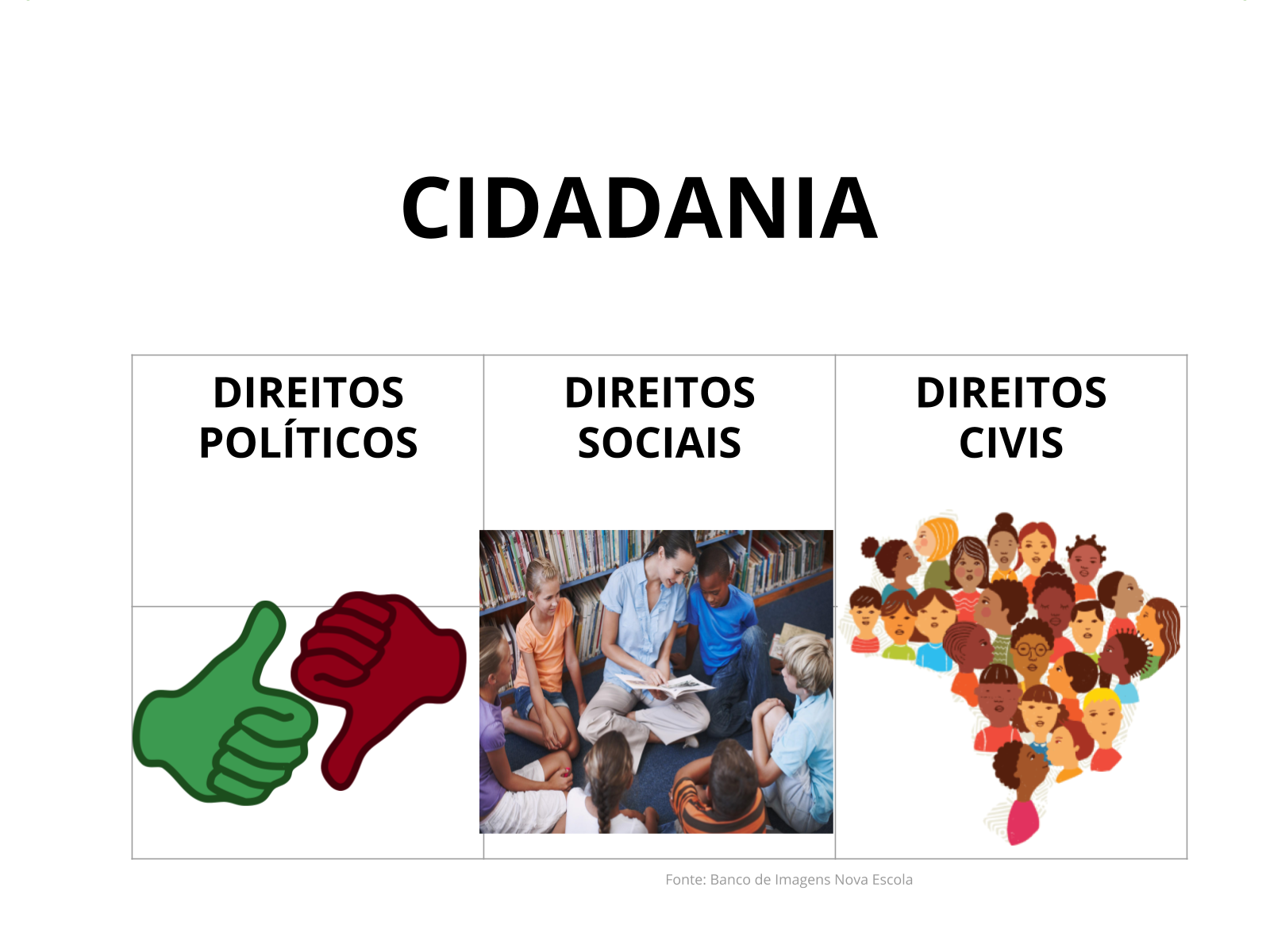 CIDADANIA

| DIREITOS POLÍTICOS | DIREITOS SOCIAIS | DIREITOS CIVIS |
|---|---|---|
| | | |

Fonte: Banco de Imagens Nova Escola